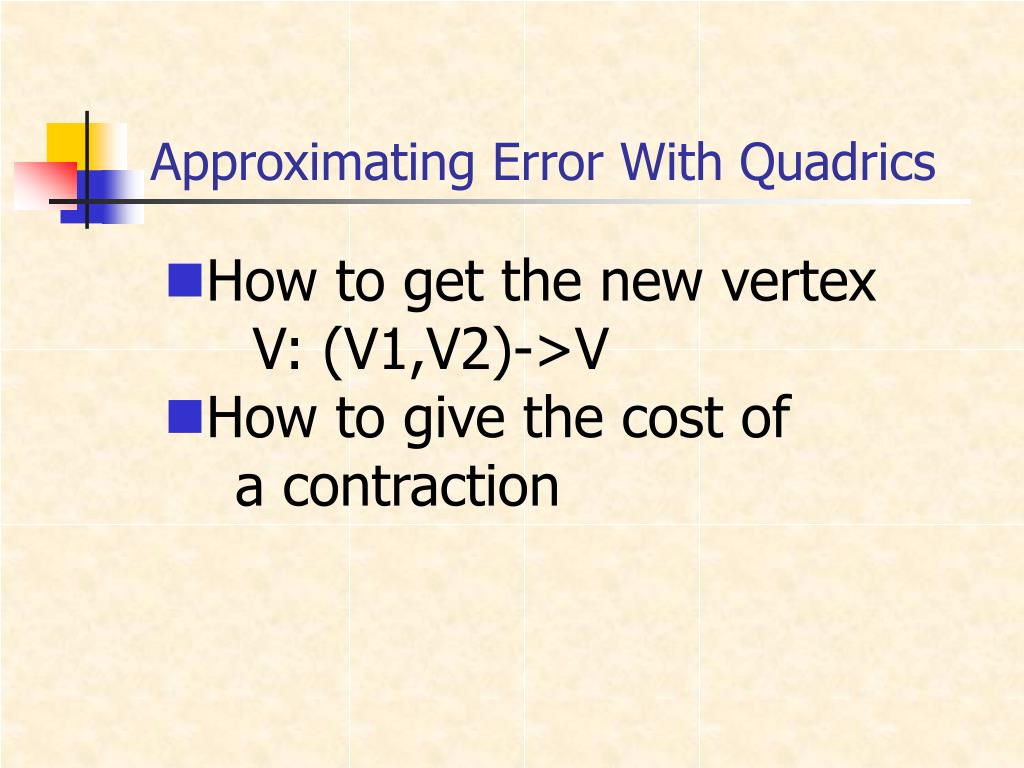 Approximating Error With Quadrics

How to get the new vertex V: (V1,V2)->V

How to give the cost of a contraction